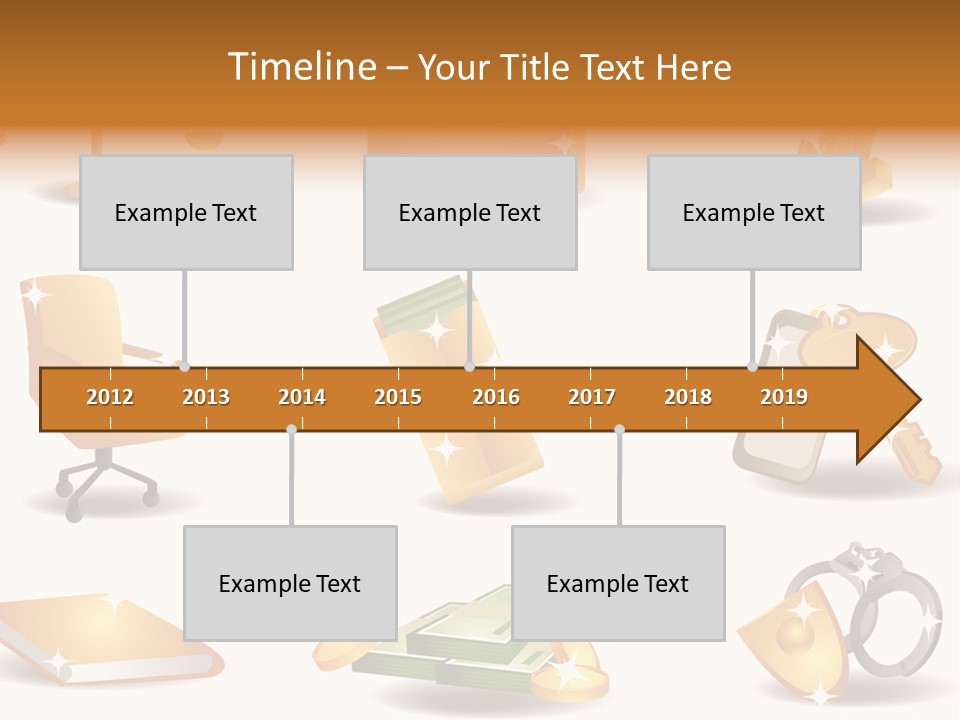 Timeline – Your Title Text Here

Example Text

Example Text

Example Text

2012 2013 2014 2015 2016 2017 2018 2019

Example Text

Example Text